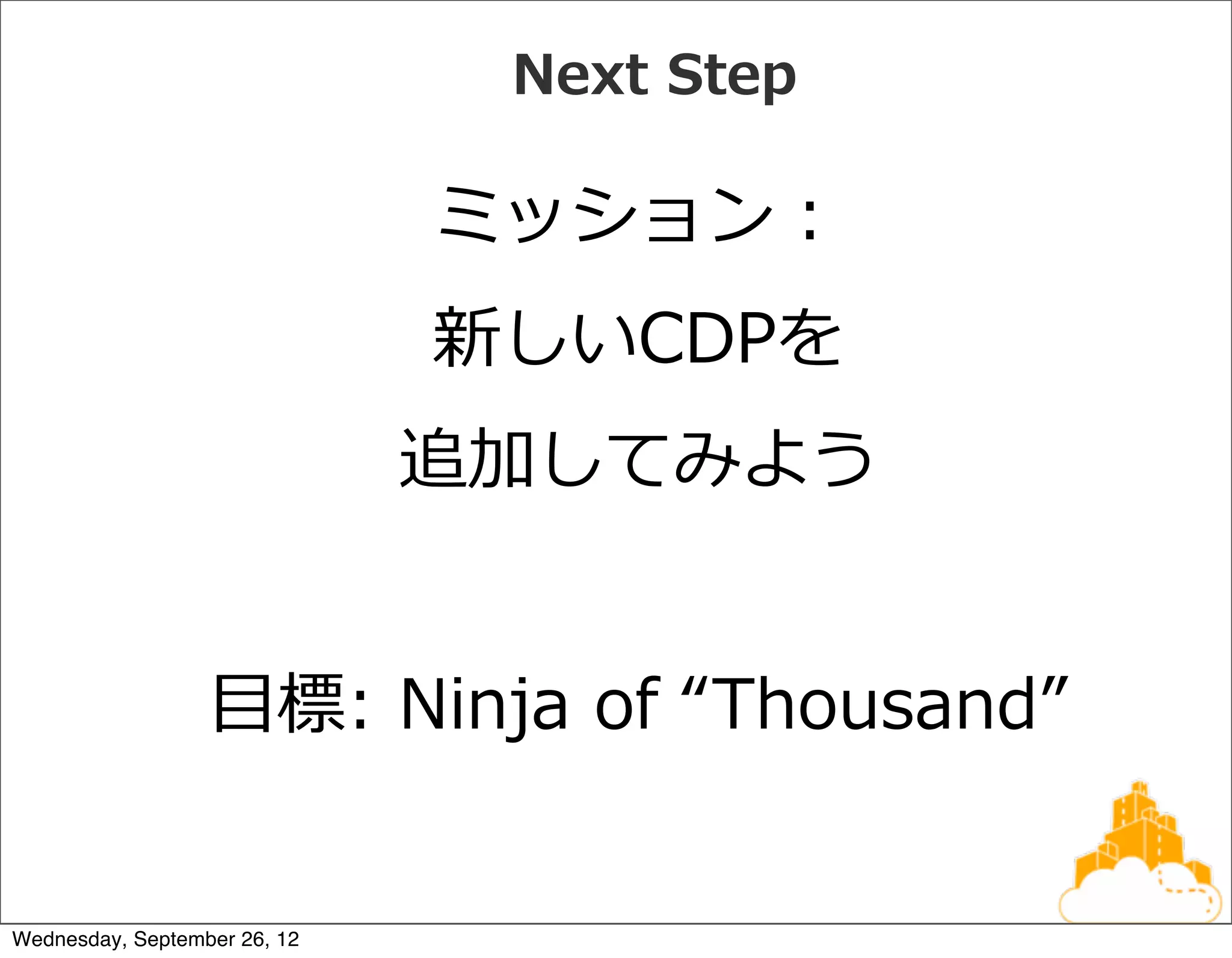 Next Step

ミッション：

新しいCDPを

追加してみよう

目標: Ninja of “Thousand”

Wednesday, September 26, 12